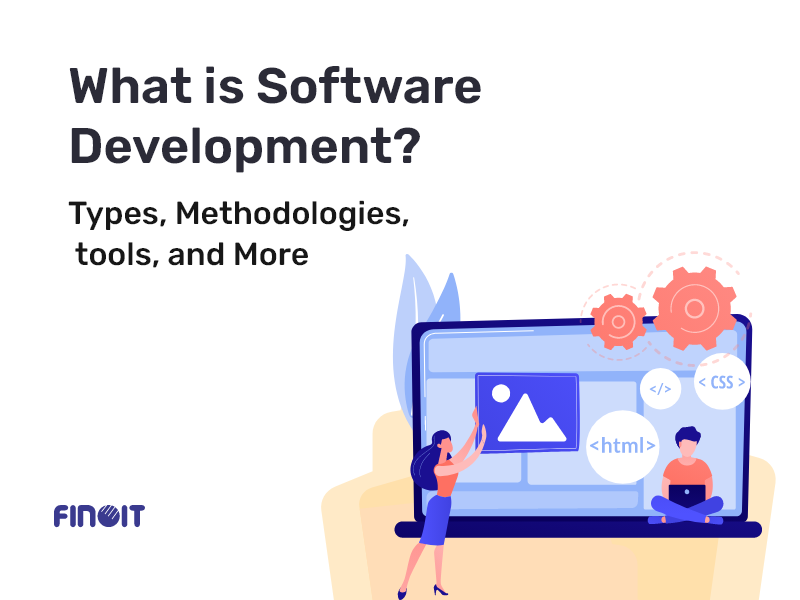 What is Software Development?

Types, Methodologies, tools, and More

</>

< CSS >

<html>

FINOIT